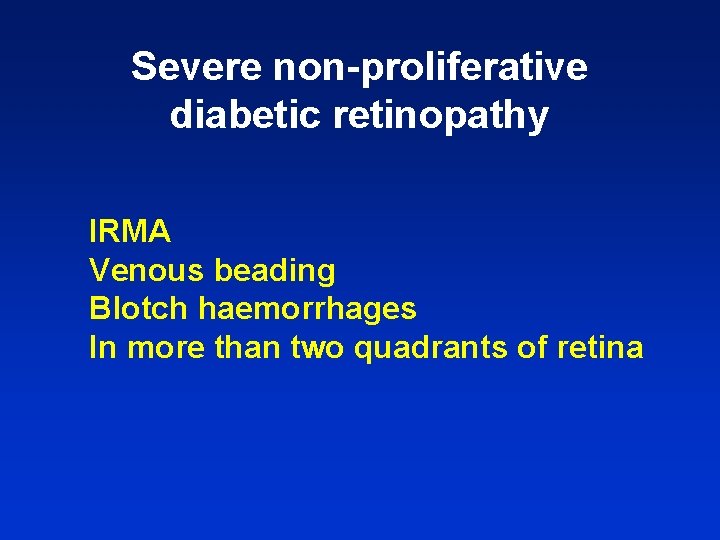 Severe non-proliferative diabetic retinopathy

IRMA
Venous beading
Blotch haemorrhages
In more than two quadrants of retina